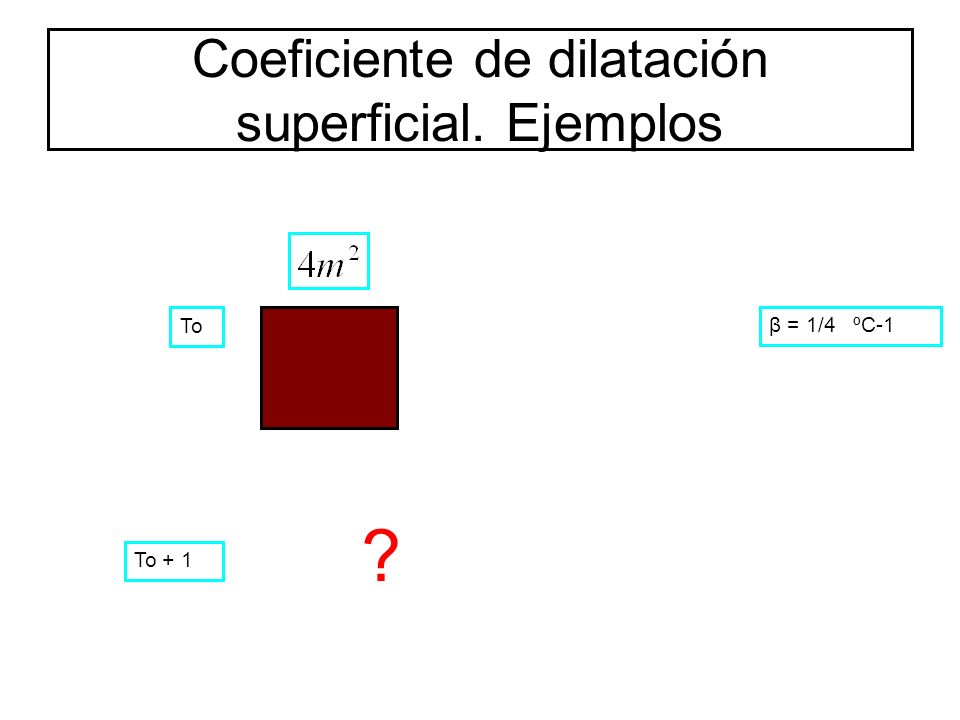 Coeficiente de dilatación superficial. Ejemplos

$4m^2$

To

β = 1/4 ºC-1

To + 1

?